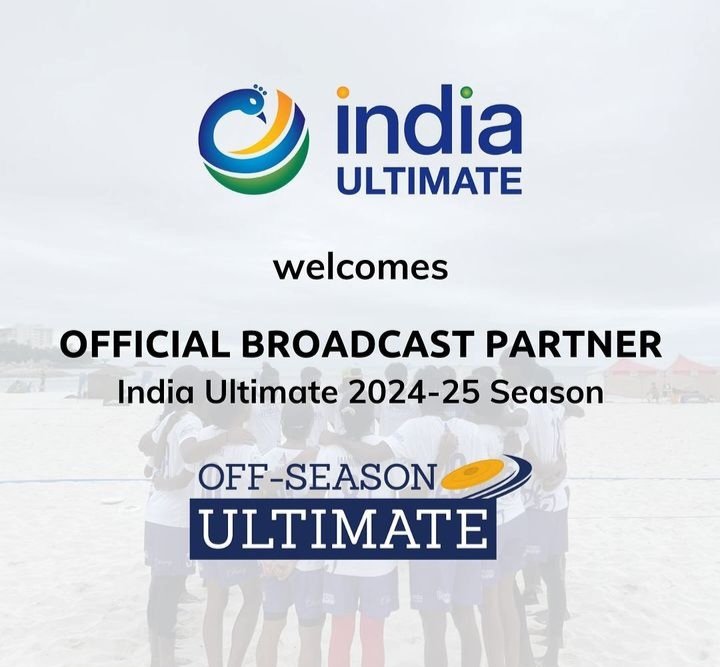 india
ULTIMATE

welcomes

OFFICIAL BROADCAST PARTNER
India Ultimate 2024-25 Season

OFF-SEASON
ULTIMATE